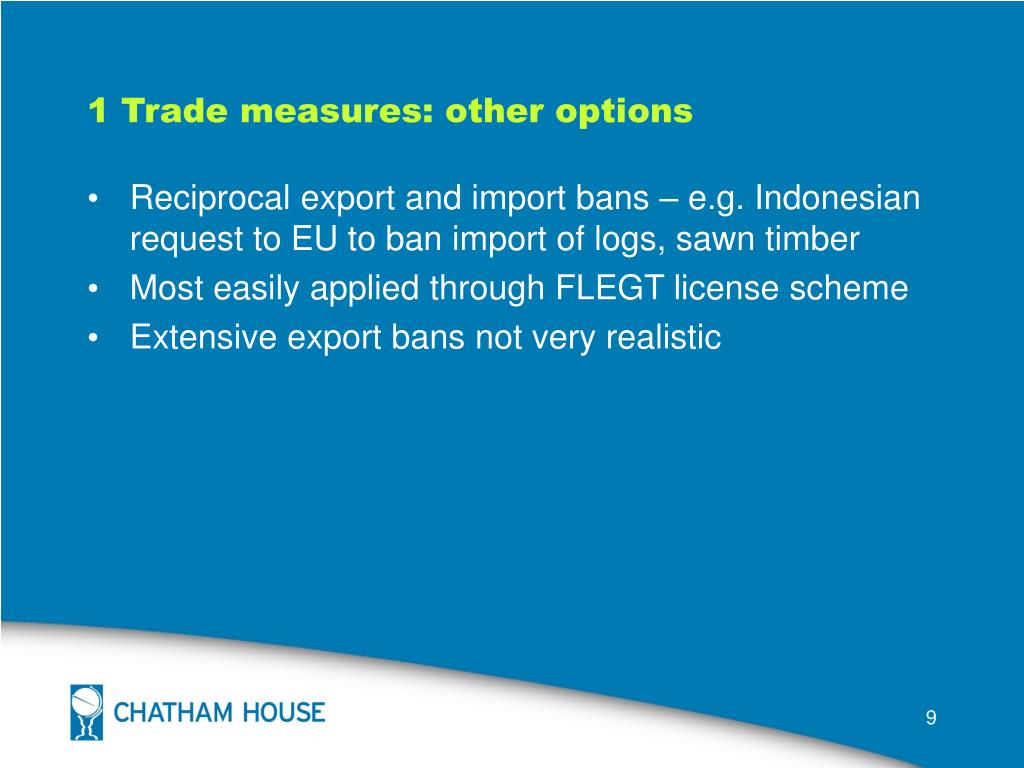 1 Trade measures: other options

• Reciprocal export and import bans – e.g. Indonesian request to EU to ban import of logs, sawn timber
• Most easily applied through FLEGT license scheme
• Extensive export bans not very realistic

CHATHAM HOUSE

9